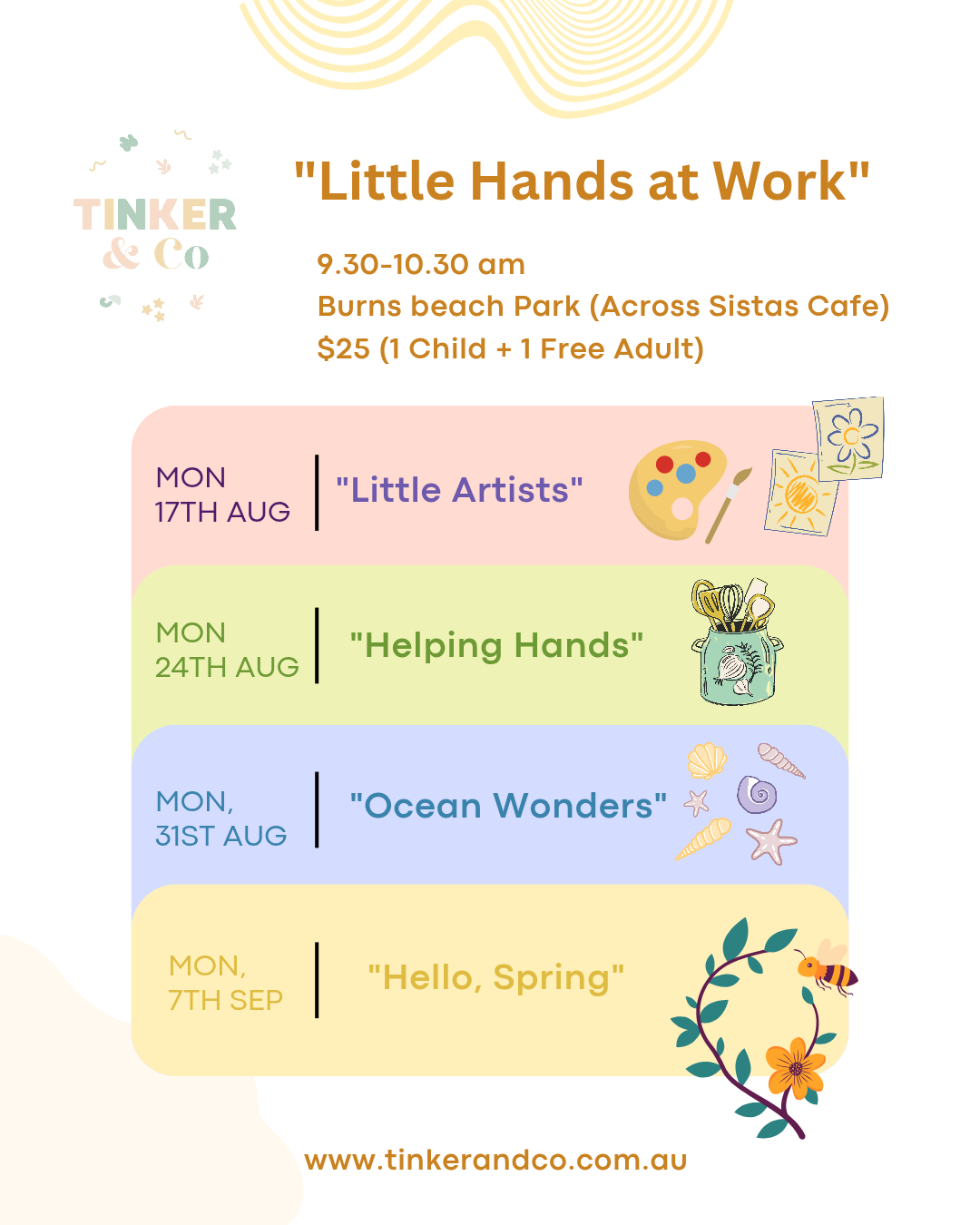 TINKER
& Co

"Little Hands at Work"

9.30-10.30 am
Burns beach Park (Across Sistas Cafe)
$25 (1 Child + 1 Free Adult)

MON
17TH AUG

"Little Artists"

MON
24TH AUG

"Helping Hands"

MON,
31ST AUG

"Ocean Wonders"

MON,
7TH SEP

"Hello, Spring"

www.tinkerandco.com.au